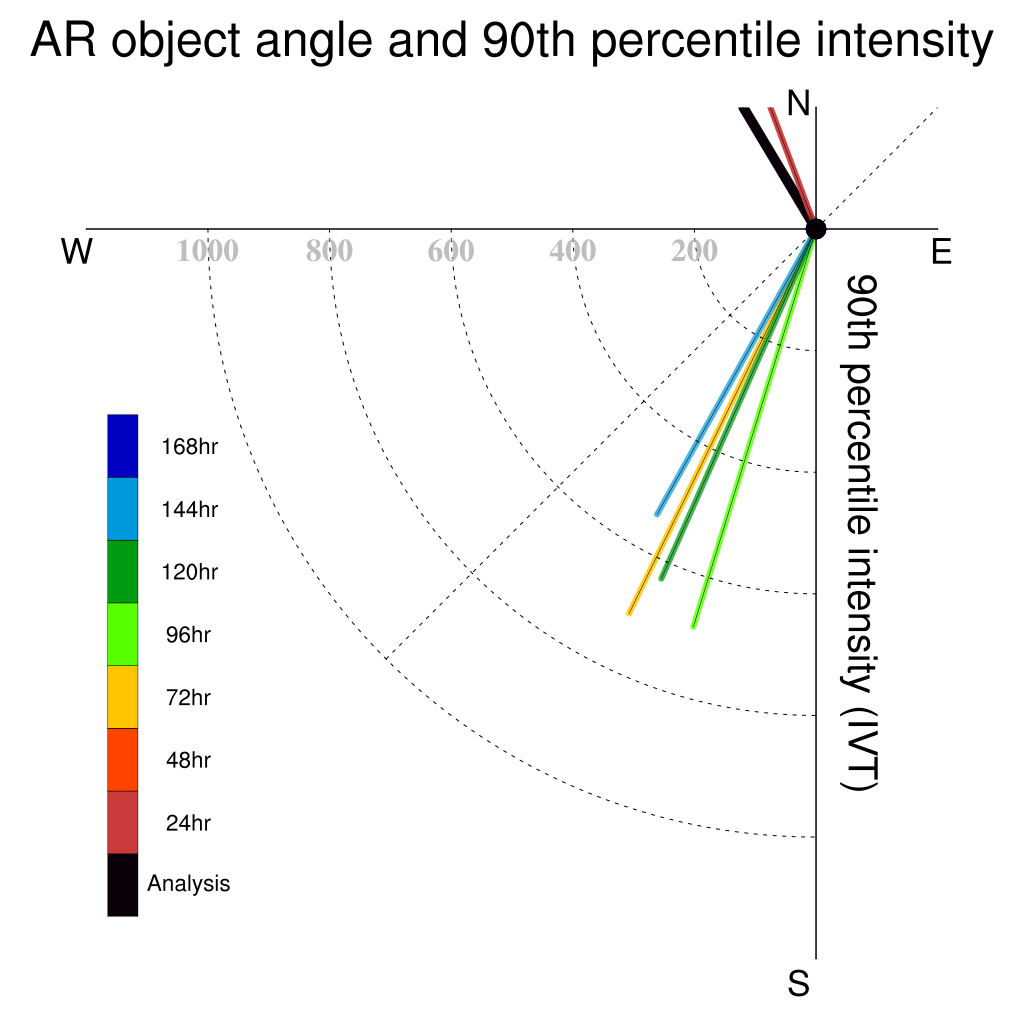 AR object angle and 90th percentile intensity

N

W

E

S

1000 800 600 400 200

90th percentile intensity (IVT)

168hr
144hr
120hr
96hr
72hr
48hr
24hr
Analysis